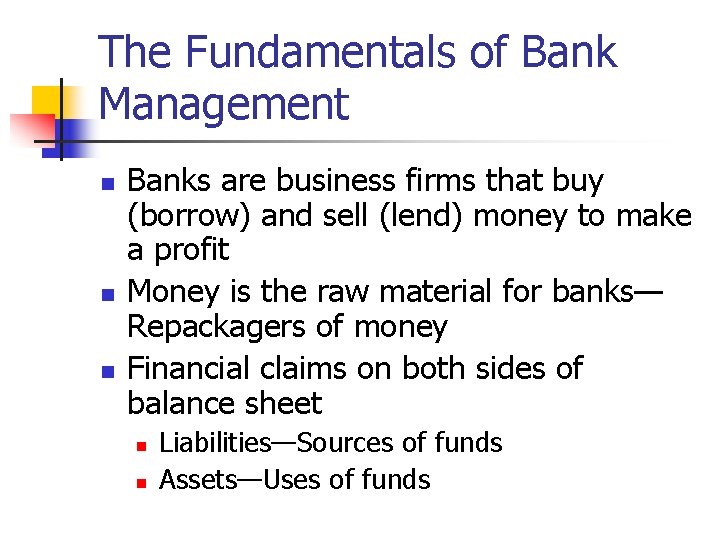 The Fundamentals of Bank Management

- Banks are business firms that buy (borrow) and sell (lend) money to make a profit
- Money is the raw material for banks—Repackagers of money
- Financial claims on both sides of balance sheet
  - Liabilities—Sources of funds
  - Assets—Uses of funds